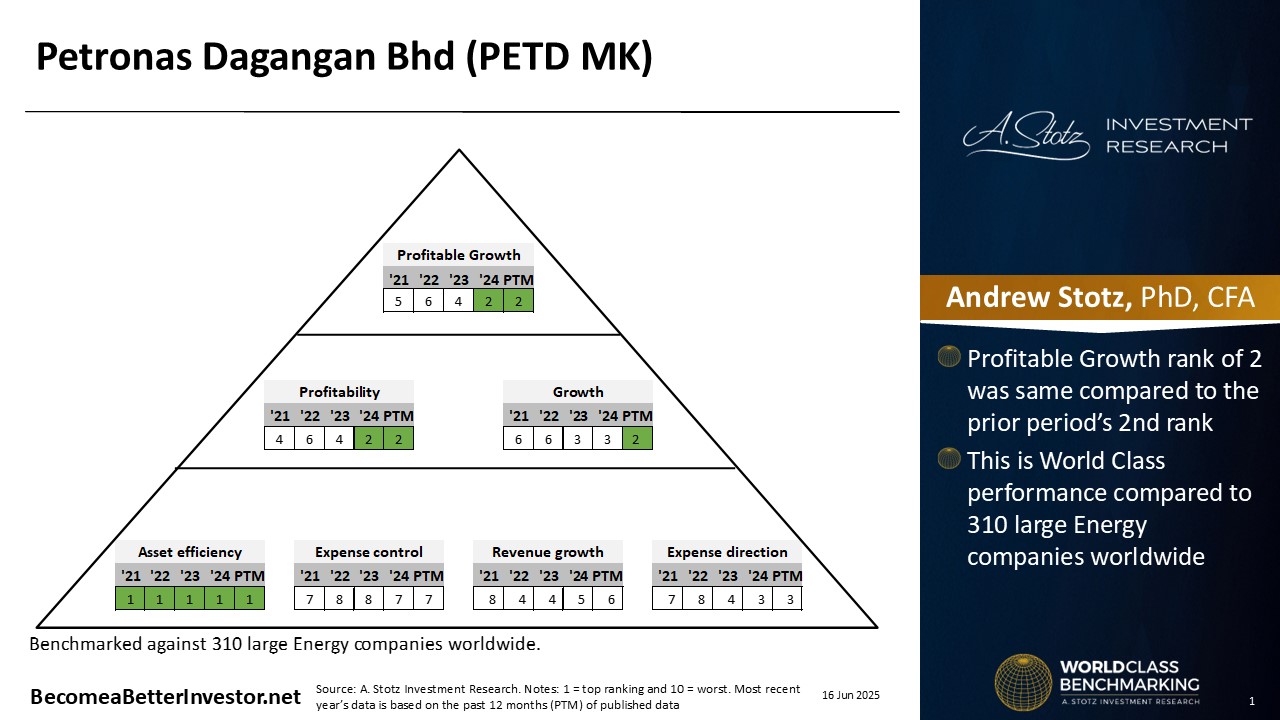 Petronas Dagangan Bhd (PETD MK)

Profitable Growth

| '21 | '22 | '23 | '24 | PTM |
|---|---|---|---|---|
| 5 | 6 | 4 | 2 | 2 |

Profitability

| '21 | '22 | '23 | '24 | PTM |
|---|---|---|---|---|
| 4 | 6 | 4 | 2 | 2 |

Growth

| '21 | '22 | '23 | '24 | PTM |
|---|---|---|---|---|
| 6 | 6 | 3 | 3 | 2 |

Asset efficiency

| '21 | '22 | '23 | '24 | PTM |
|---|---|---|---|---|
| 1 | 1 | 1 | 1 | 1 |

Expense control

| '21 | '22 | '23 | '24 | PTM |
|---|---|---|---|---|
| 7 | 8 | 8 | 7 | 7 |

Revenue growth

| '21 | '22 | '23 | '24 | PTM |
|---|---|---|---|---|
| 8 | 4 | 4 | 5 | 6 |

Expense direction

| '21 | '22 | '23 | '24 | PTM |
|---|---|---|---|---|
| 7 | 8 | 4 | 3 | 3 |

Benchmarked against 310 large Energy companies worldwide.

BecomeaBetterInvestor.net

Source: A. Stotz Investment Research. Notes: 1 = top ranking and 10 = worst. Most recent year's data is based on the past 12 months (PTM) of published data

16 Jun 2025

A. Stotz INVESTMENT RESEARCH

Andrew Stotz, PhD, CFA

Profitable Growth rank of 2 was same compared to the prior period's 2nd rank

This is World Class performance compared to 310 large Energy companies worldwide

WORLDCLASS BENCHMARKING
A. STOTZ INVESTMENT RESEARCH

1